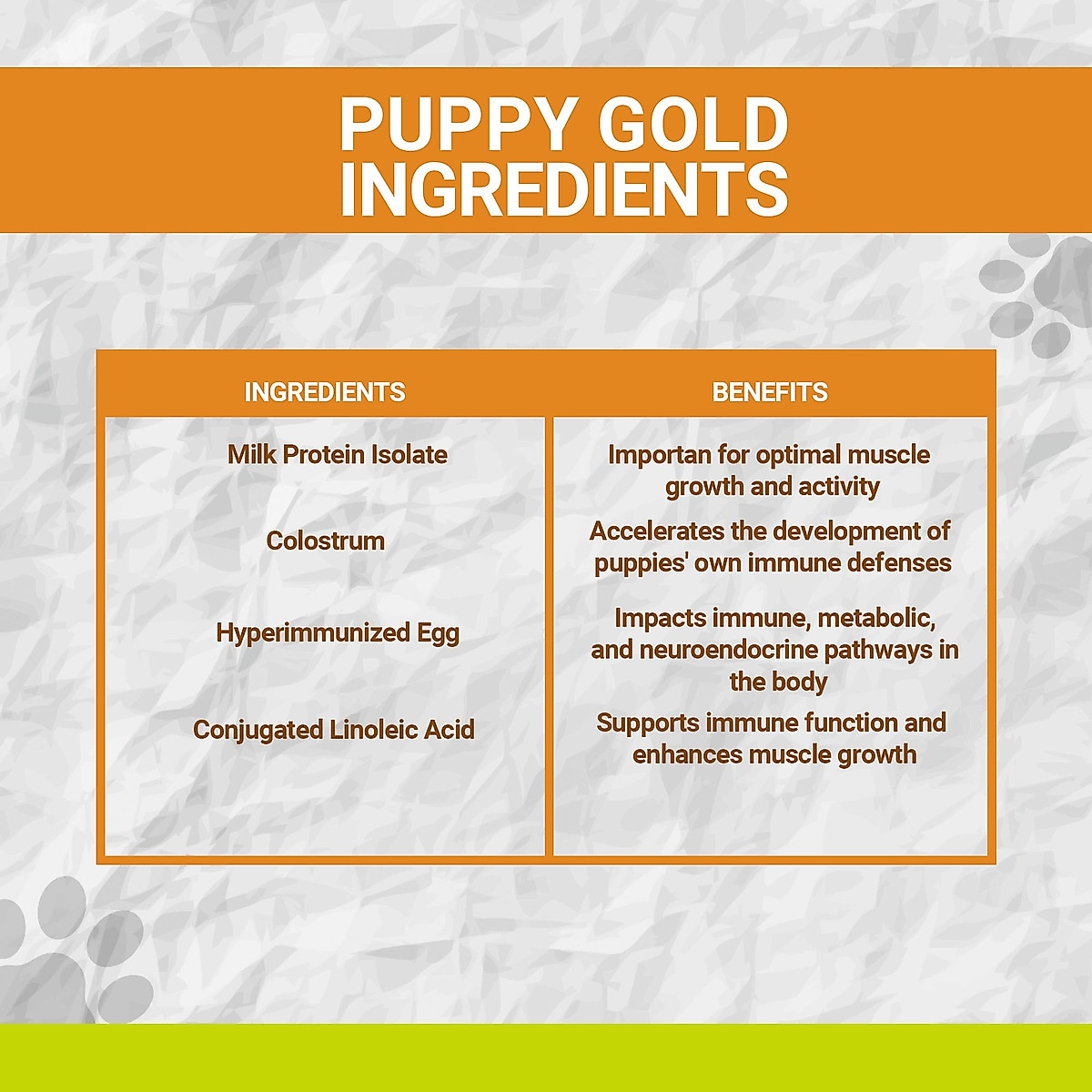 PUPPY GOLD INGREDIENTS

| INGREDIENTS | BENEFITS |
|---|---|
| Milk Protein Isolate | Importan for optimal muscle growth and activity |
| Colostrum | Accelerates the development of puppies' own immune defenses |
| Hyperimmunized Egg | Impacts immune, metabolic, and neuroendocrine pathways in the body |
| Conjugated Linoleic Acid | Supports immune function and enhances muscle growth |